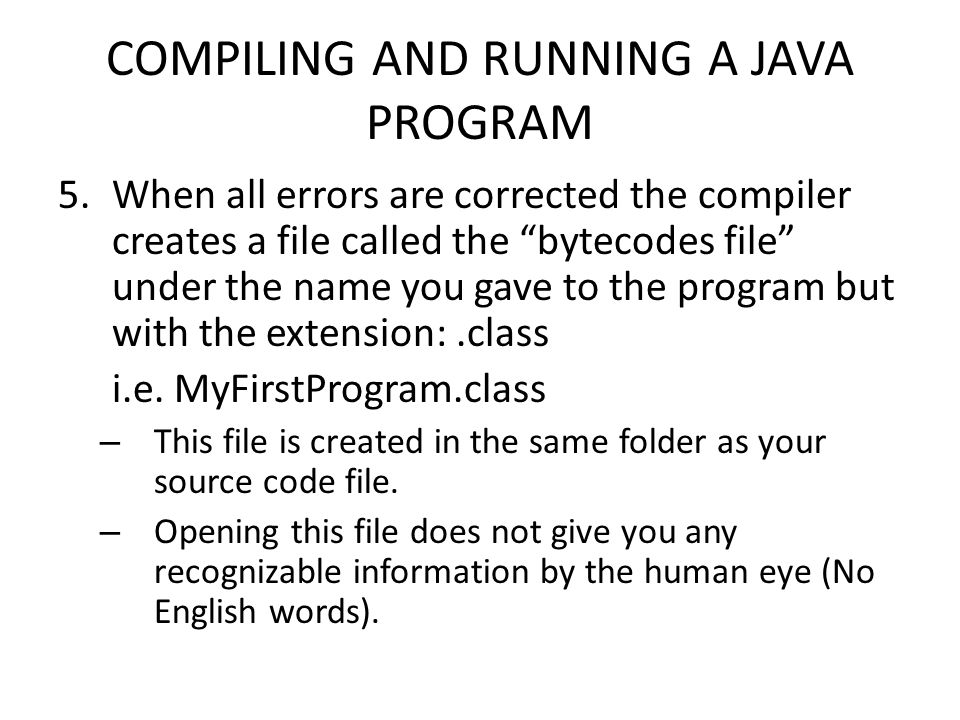 COMPILING AND RUNNING A JAVA PROGRAM

5. When all errors are corrected the compiler creates a file called the “bytecodes file” under the name you gave to the program but with the extension: .class

i.e. MyFirstProgram.class

– This file is created in the same folder as your source code file.

– Opening this file does not give you any recognizable information by the human eye (No English words).